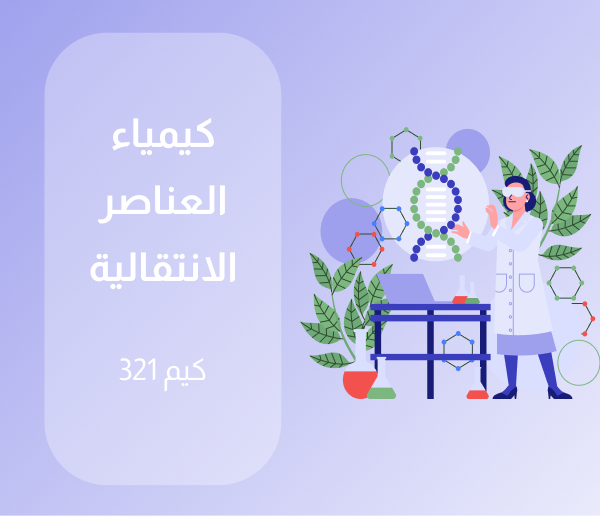 كيمياء العناصر الانتقالية

كيم 321